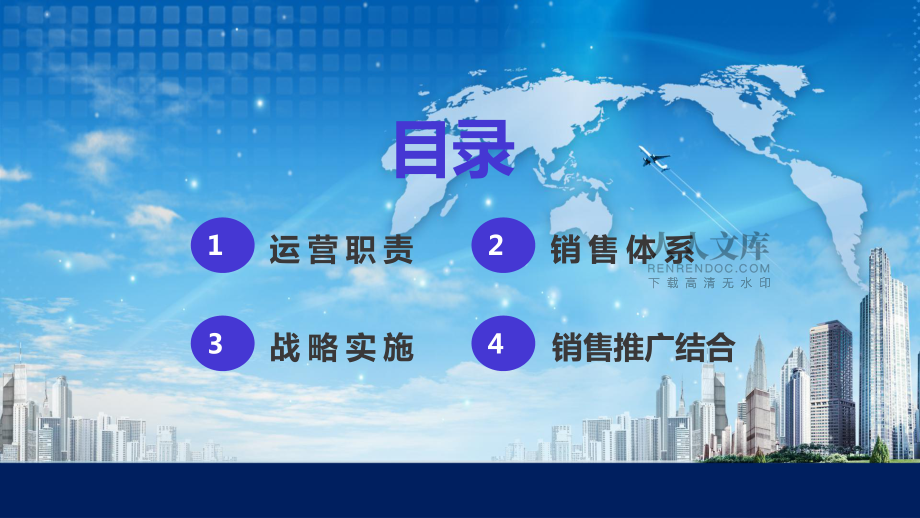 目录

1 运营职责

2 销售体系

3 战略实施

4 销售推广结合

人人文库
RENRENDOC.COM
下载高清无水印